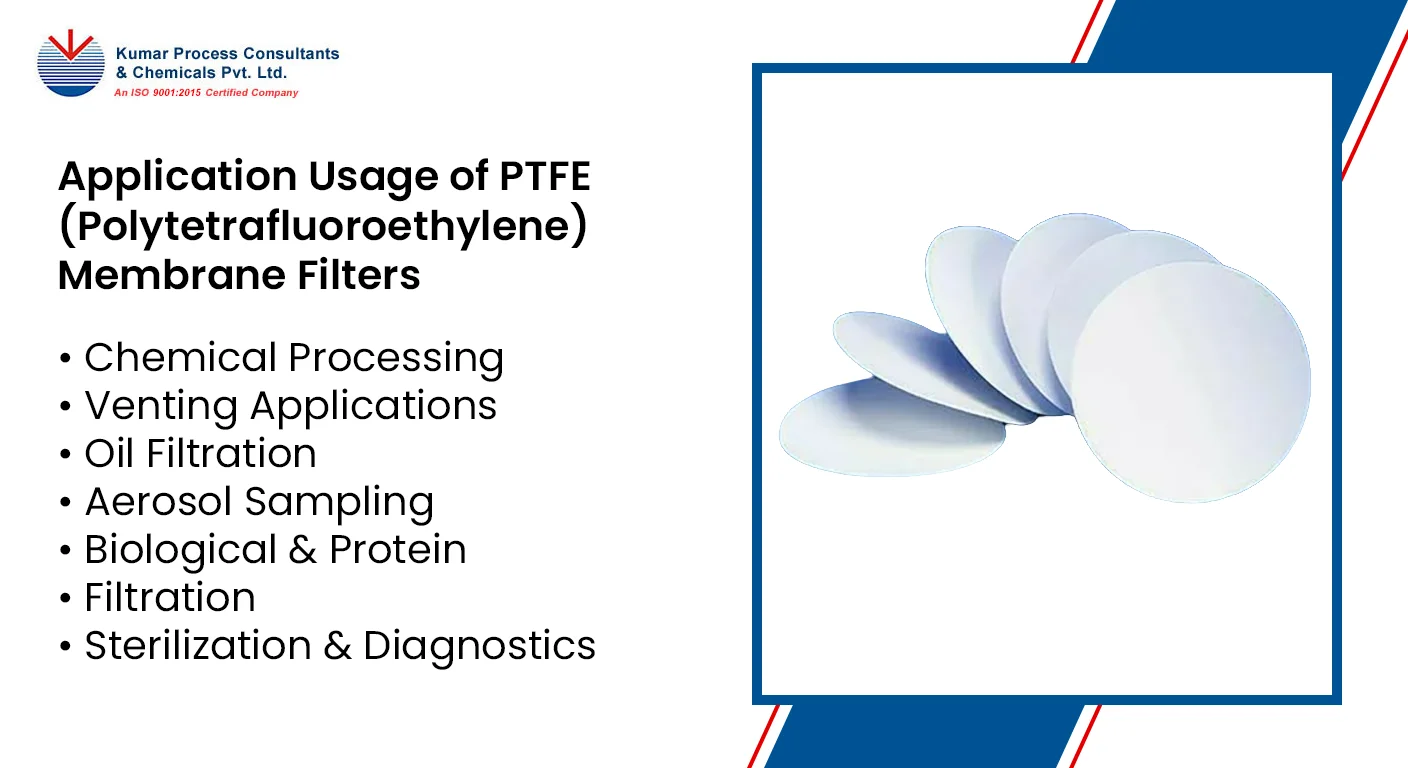 Kumar Process Consultants & Chemicals Pvt. Ltd.
An ISO 9001:2015 Certified Company

Application Usage of PTFE (Polytetrafluoroethylene) Membrane Filters

• Chemical Processing
• Venting Applications
• Oil Filtration
• Aerosol Sampling
• Biological & Protein
• Filtration
• Sterilization & Diagnostics